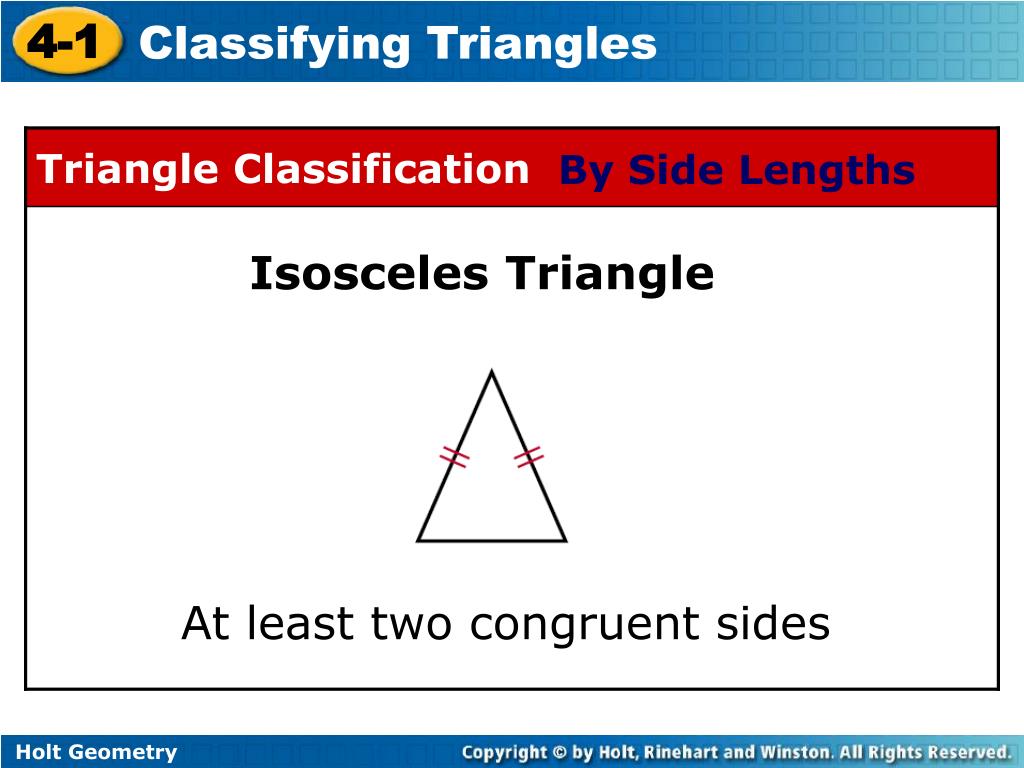 4-1 Classifying Triangles

Triangle Classification By Side Lengths

Isosceles Triangle

At least two congruent sides

Holt Geometry

Copyright © by Holt, Rinehart and Winston. All Rights Reserved.